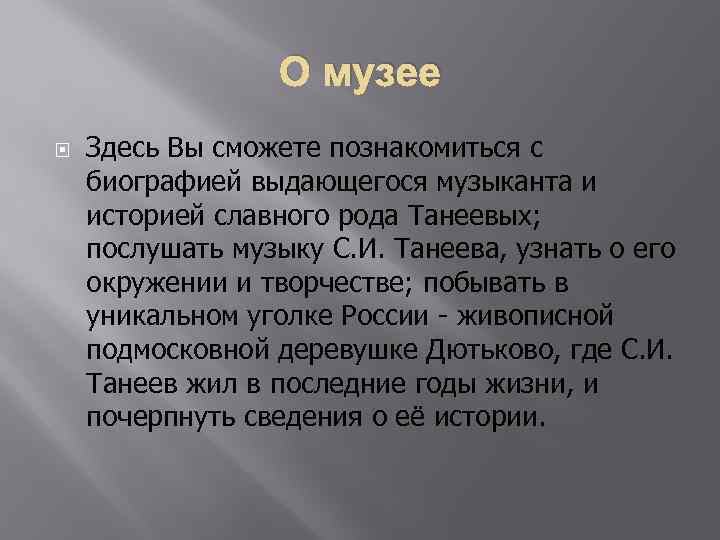 О музее

Здесь Вы сможете познакомиться с биографией выдающегося музыканта и историей славного рода Танеевых; послушать музыку С.И. Танеева, узнать о его окружении и творчестве; побывать в уникальном уголке России - живописной подмосковной деревушке Дютьково, где С.И. Танеев жил в последние годы жизни, и почерпнуть сведения о её истории.